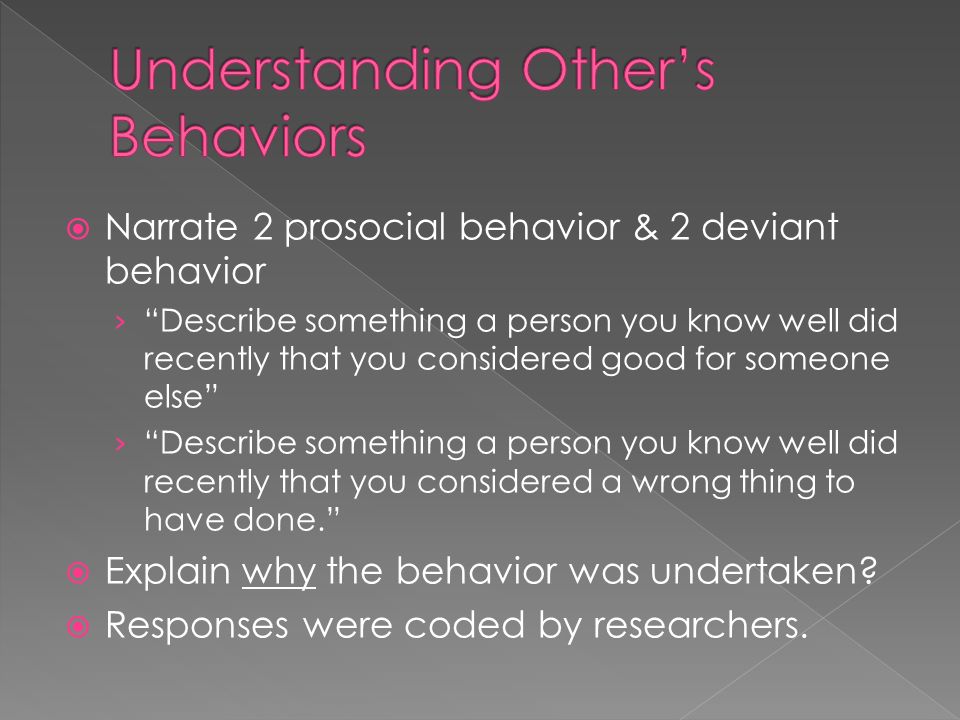 Understanding Other's Behaviors

Narrate 2 prosocial behavior & 2 deviant behavior

› "Describe something a person you know well did recently that you considered good for someone else"

› "Describe something a person you know well did recently that you considered a wrong thing to have done."

Explain why the behavior was undertaken?

Responses were coded by researchers.